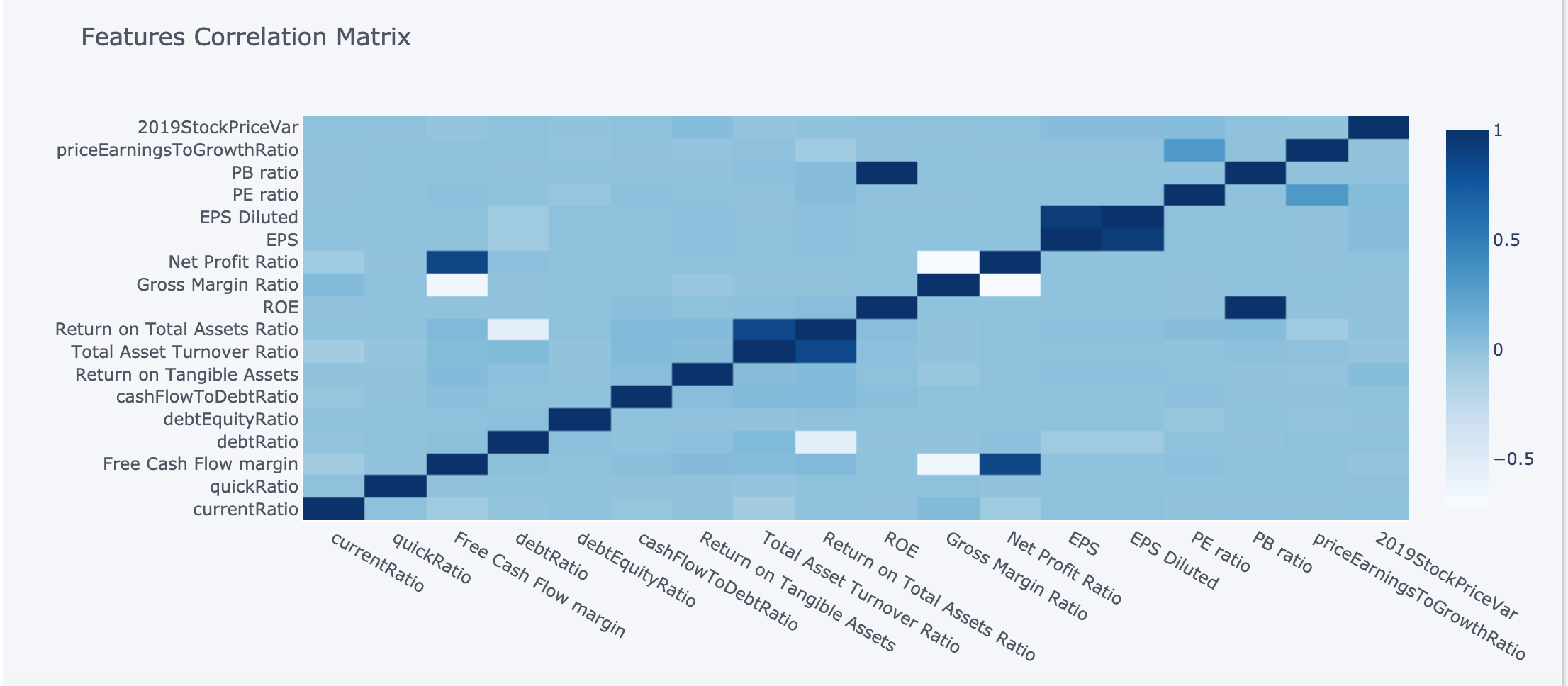 Features Correlation Matrix

2019StockPriceVar
priceEarningsToGrowthRatio
PB ratio
PE ratio
EPS Diluted
EPS
Net Profit Ratio
Gross Margin Ratio
ROE
Return on Total Assets Ratio
Total Asset Turnover Ratio
Return on Tangible Assets
cashFlowToDebtRatio
debtEquityRatio
debtRatio
Free Cash Flow margin
quickRatio
currentRatio

currentRatio
quickRatio
Free Cash Flow margin
debtRatio
debtEquityRatio
cashFlowToDebtRatio
Return on Tangible Assets
Total Asset Turnover Ratio
Return on Total Assets Ratio
ROE
Gross Margin Ratio
Net Profit Ratio
EPS
EPS Diluted
PE ratio
PB ratio
priceEarningsToGrowthRatio
2019StockPriceVar

1
0.5
0
−0.5